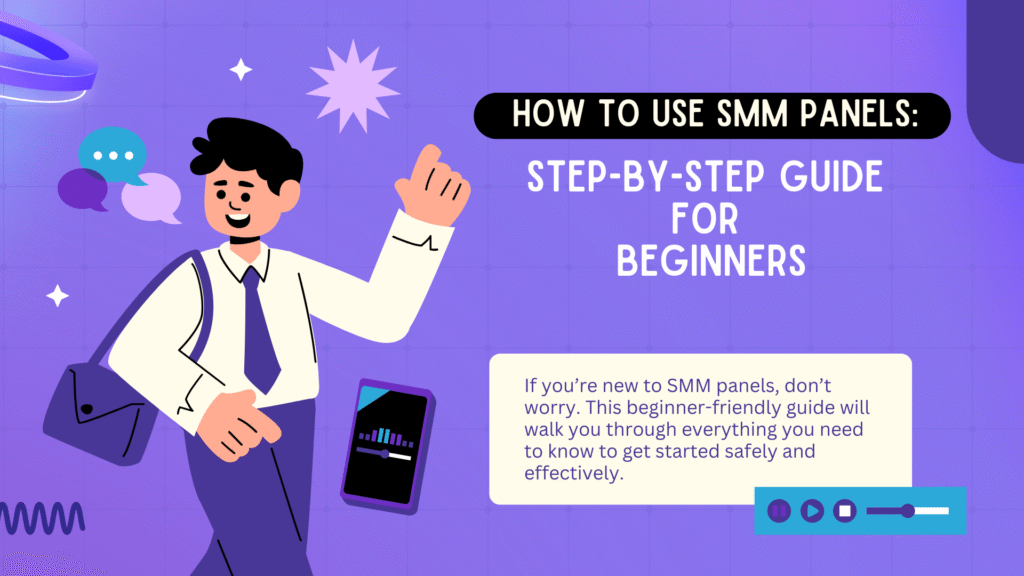 HOW TO USE SMM PANELS:

STEP-BY-STEP GUIDE FOR BEGINNERS

If you're new to SMM panels, don't worry. This beginner-friendly guide will walk you through everything you need to know to get started safely and effectively.